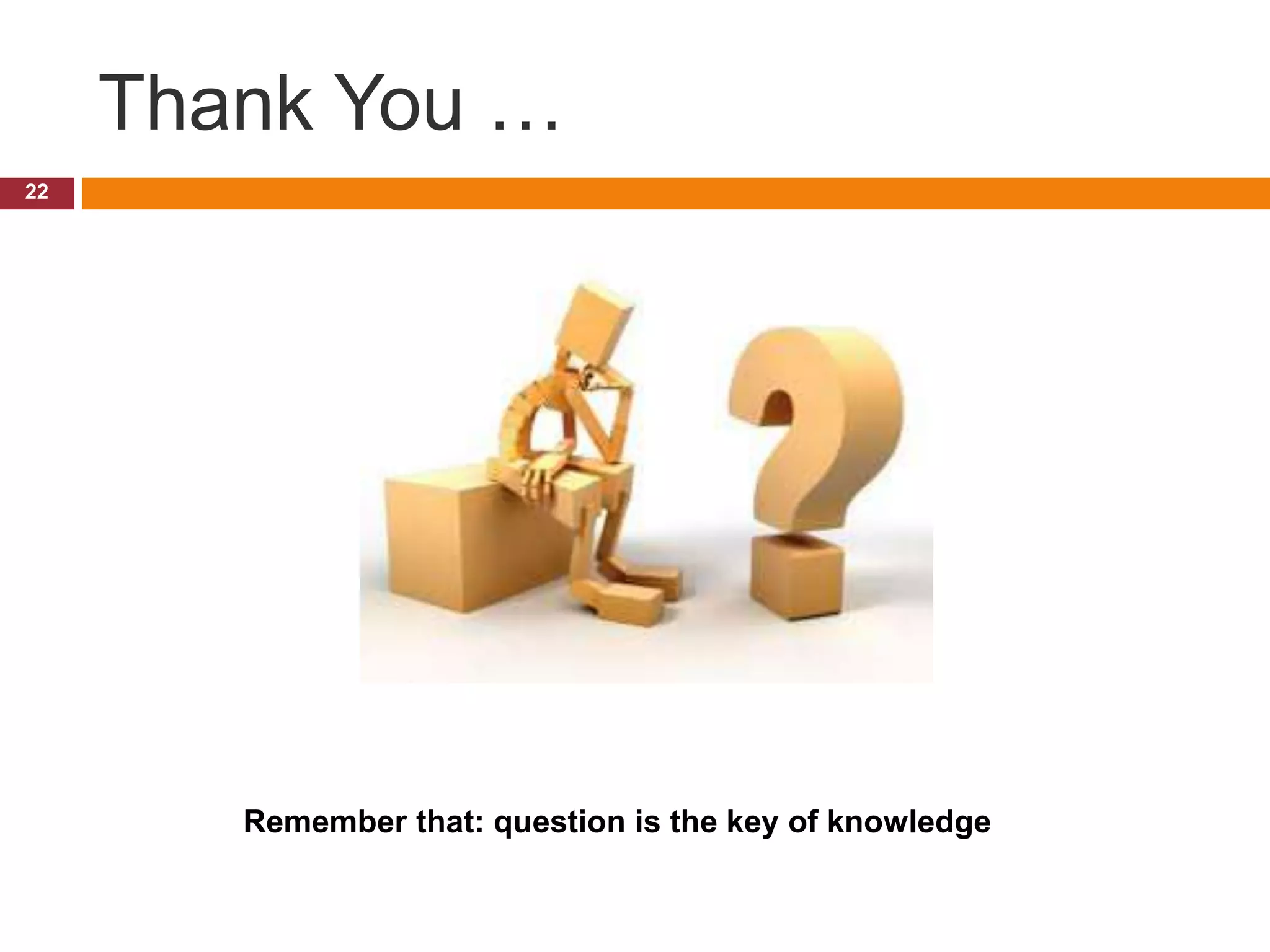 Thank You …

22

Remember that: question is the key of knowledge